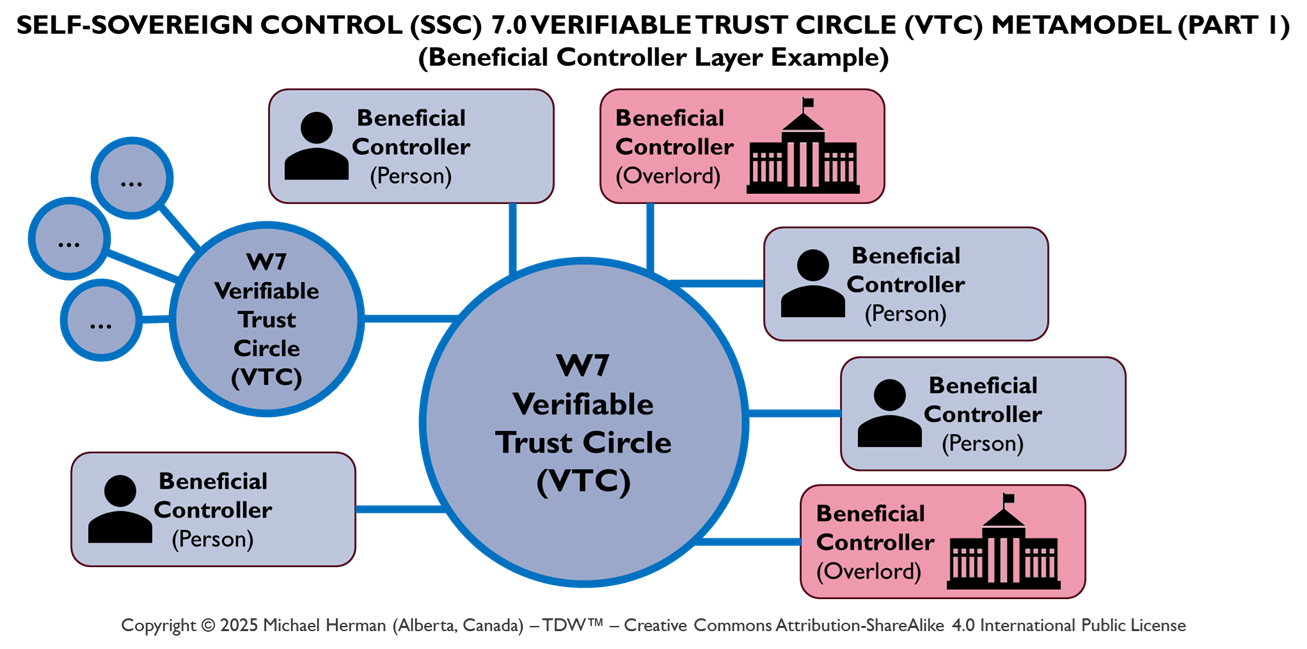 SELF-SOVEREIGN CONTROL (SSC) 7.0 VERIFIABLE TRUST CIRCLE (VTC) METAMODEL (PART 1)
(Beneficial Controller Layer Example)

Beneficial Controller (Person)

Beneficial Controller (Overlord)

...

...

...

W7 Verifiable Trust Circle (VTC)

Beneficial Controller (Person)

W7 Verifiable Trust Circle (VTC)

Beneficial Controller (Person)

Beneficial Controller (Person)

Beneficial Controller (Overlord)

Copyright © 2025 Michael Herman (Alberta, Canada) – TDW™ – Creative Commons Attribution-ShareAlike 4.0 International Public License